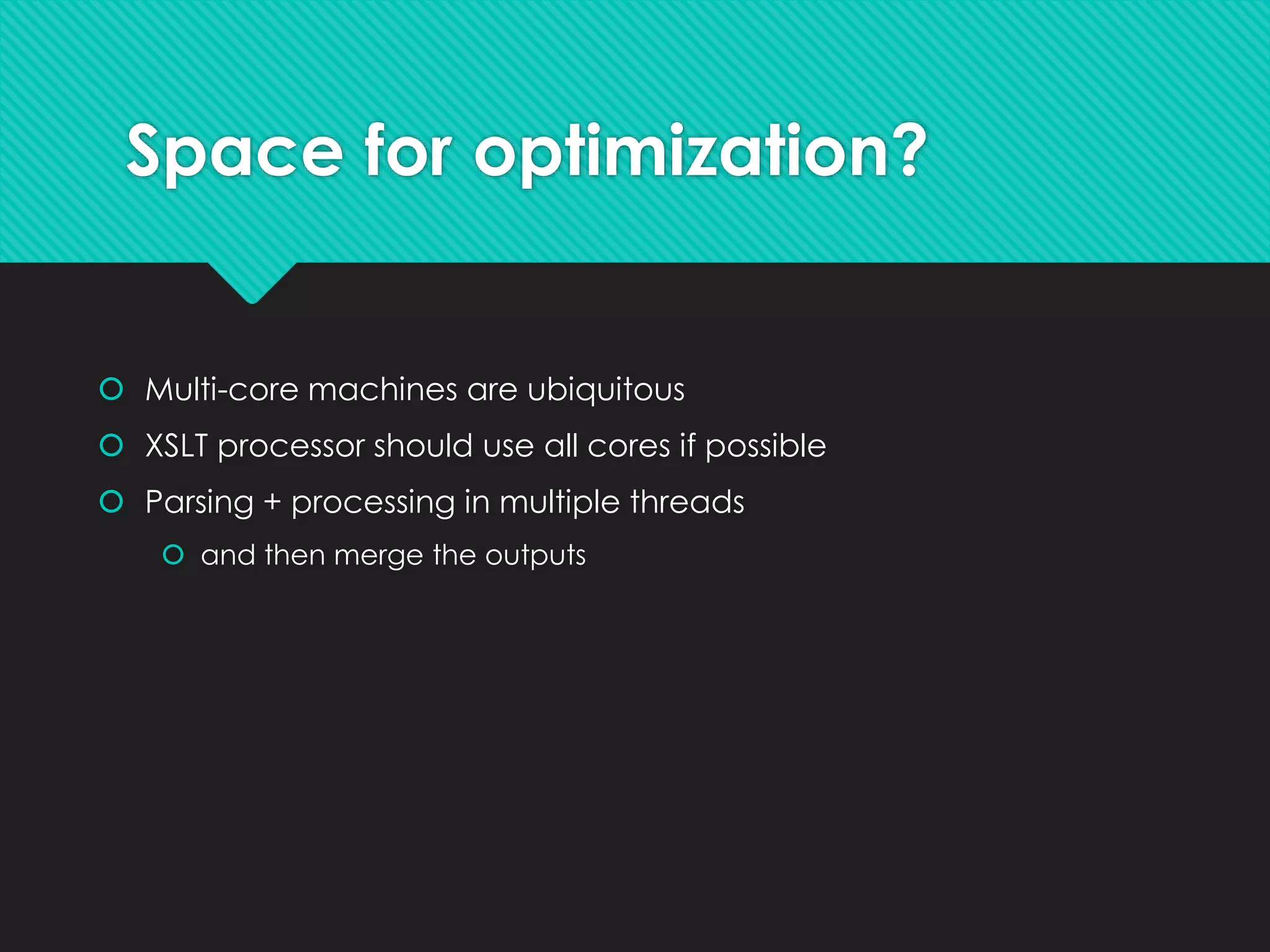 Space for optimization?

Multi-core machines are ubiquitous

XSLT processor should use all cores if possible

Parsing + processing in multiple threads

and then merge the outputs